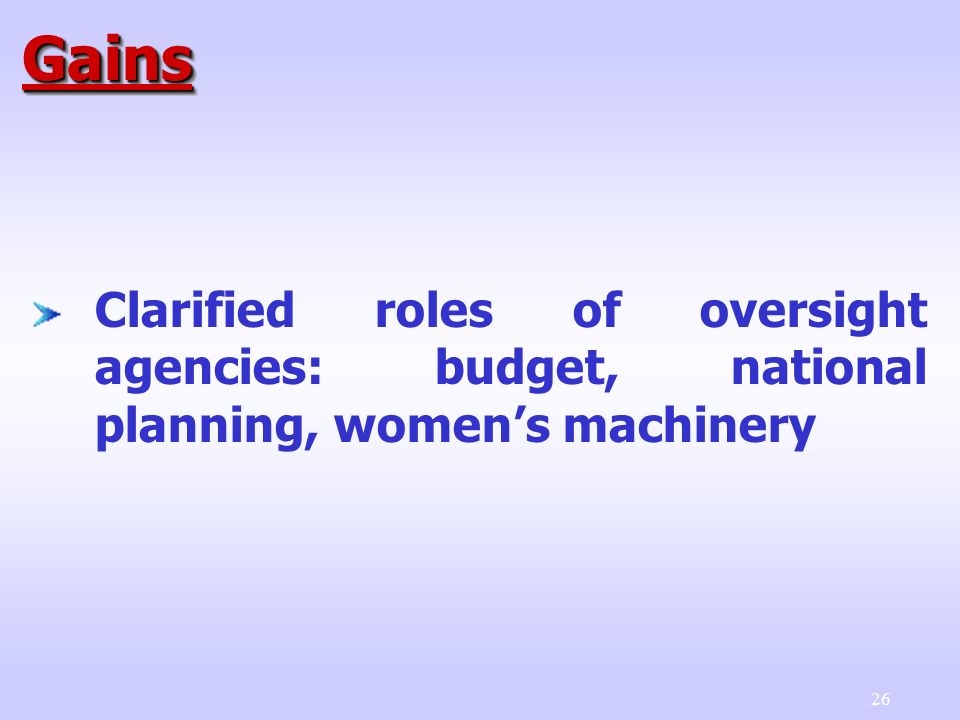 Gains

Clarified roles of oversight agencies: budget, national planning, women’s machinery

26